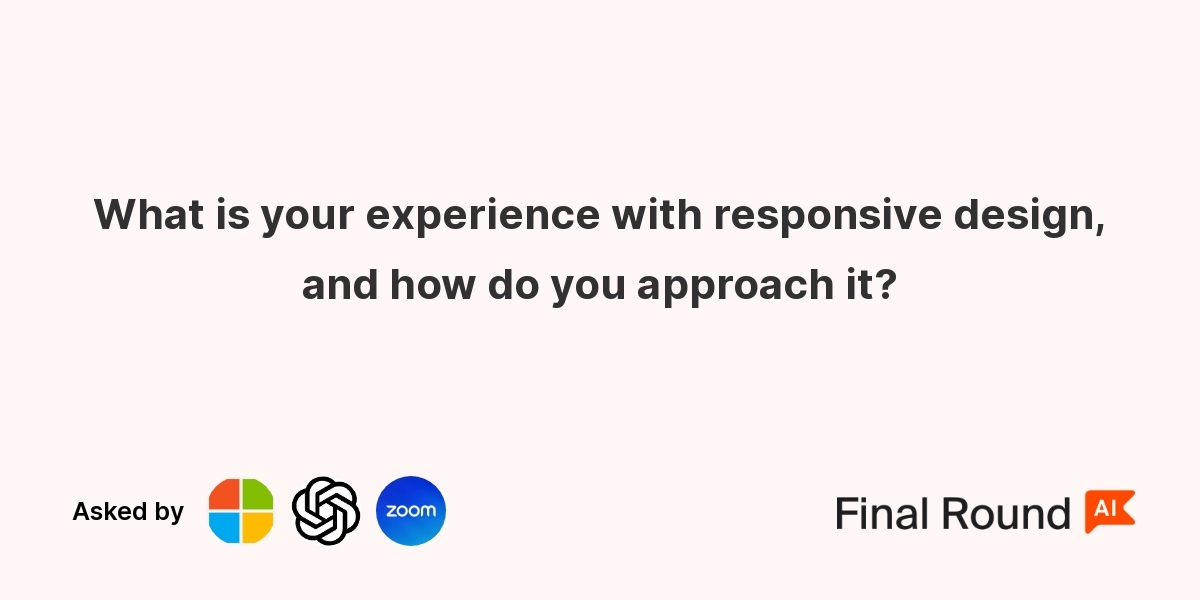 What is your experience with responsive design, and how do you approach it?

Asked by

zoom

Final Round AI